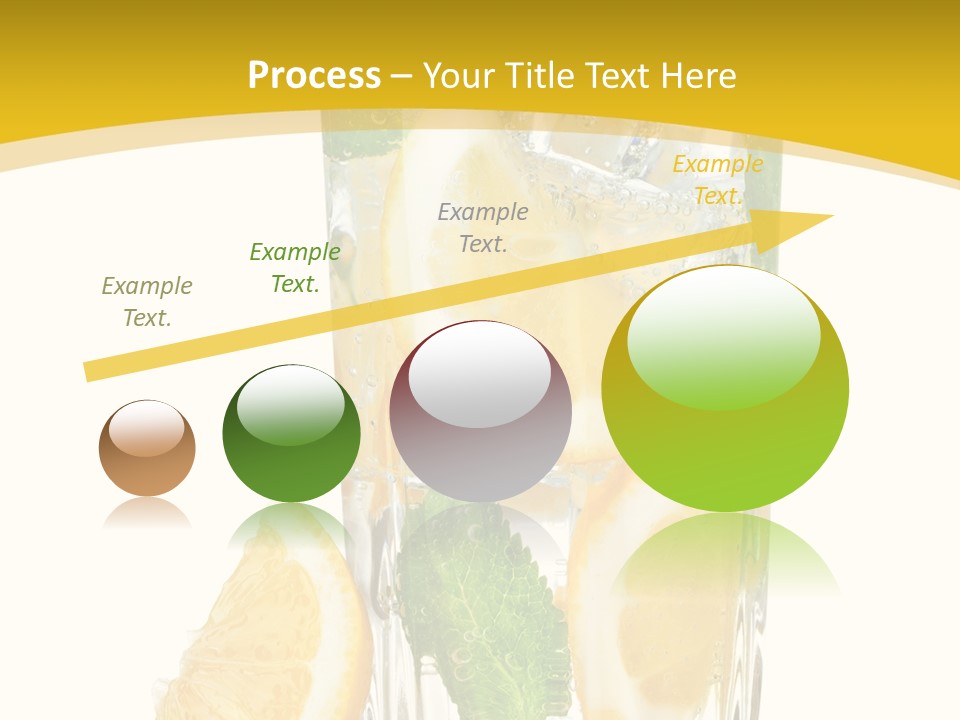 Process – Your Title Text Here

Example Text.

Example Text.

Example Text.

Example Text.